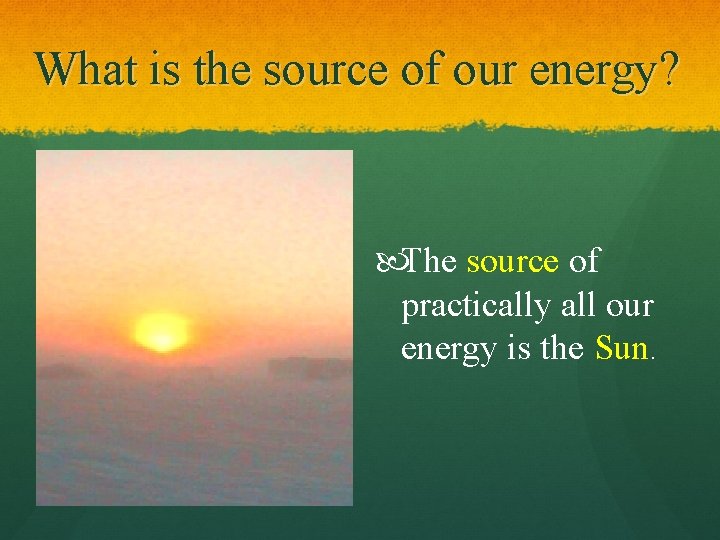 What is the source of our energy?

The source of practically all our energy is the Sun.